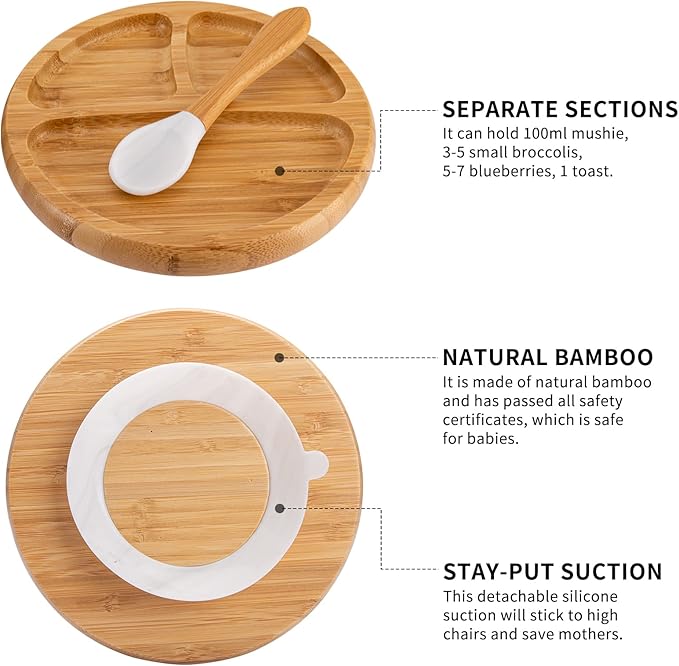 SEPARATE SECTIONS
It can hold 100ml mushie, 3-5 small broccolis, 5-7 blueberries, 1 toast.

NATURAL BAMBOO
It is made of natural bamboo and has passed all safety certificates, which is safe for babies.

STAY-PUT SUCTION
This detachable silicone suction will stick to high chairs and save mothers.